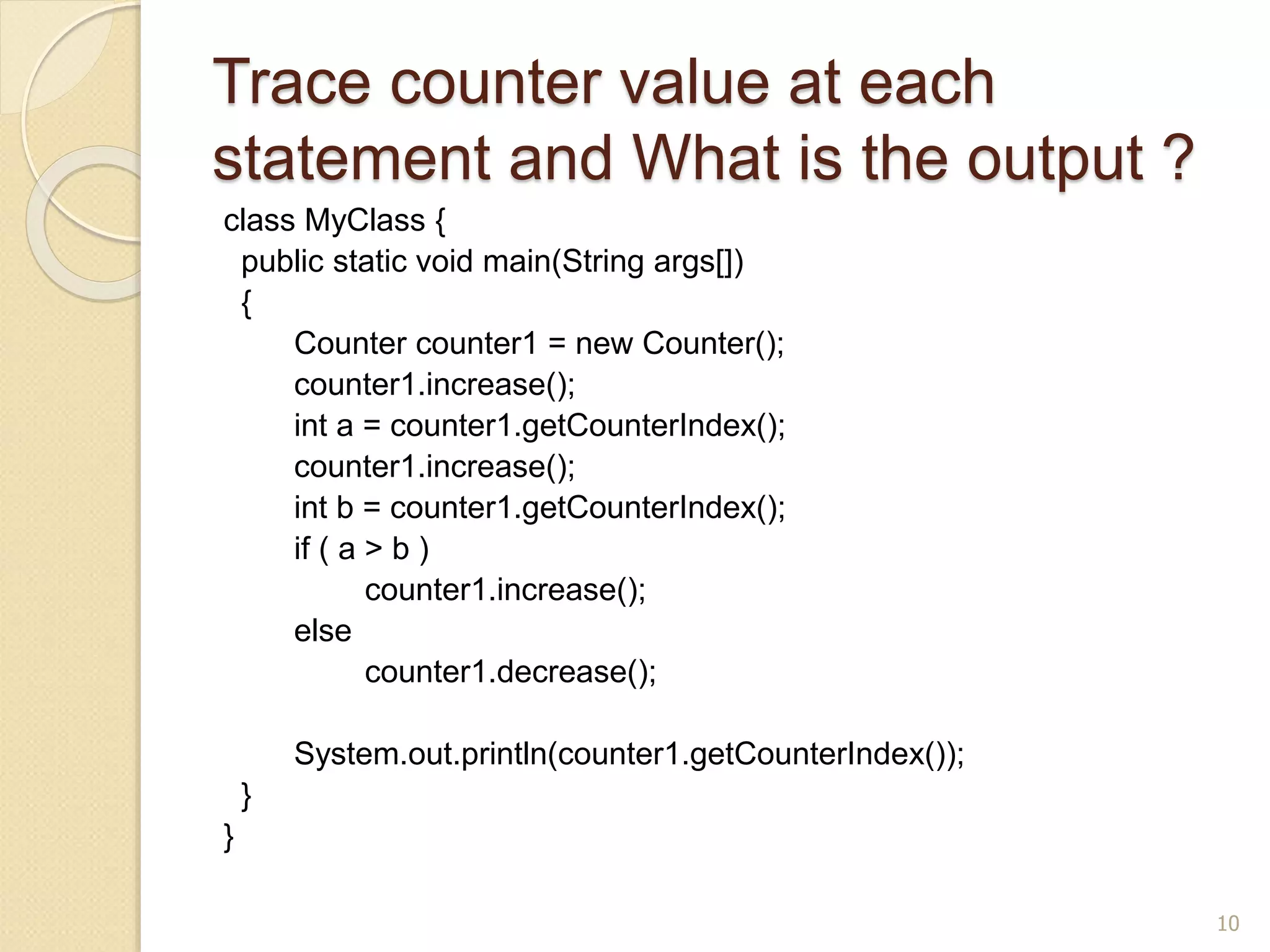 Trace counter value at each statement and What is the output ?

class MyClass {
  public static void main(String args[])
  {
        Counter counter1 = new Counter();
        counter1.increase();
        int a = counter1.getCounterIndex();
        counter1.increase();
        int b = counter1.getCounterIndex();
        if ( a > b )
              counter1.increase();
        else
              counter1.decrease();

        System.out.println(counter1.getCounterIndex());
  }
}

10